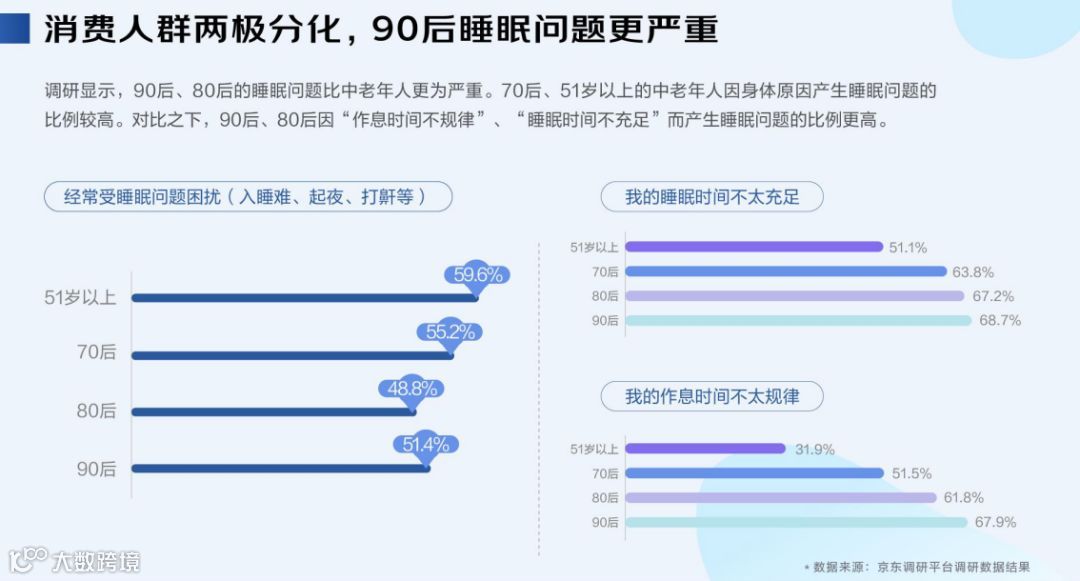 消费人群两极分化，90后睡眠问题更严重

调研显示，90后、80后的睡眠问题比中老年人更为严重。70后、51岁以上的中老年人因身体原因产生睡眠问题的比例较高。对比之下，90后、80后因“作息时间不规律”、“睡眠时间不充足”而产生睡眠问题的比例更高。

经常受睡眠问题困扰（入睡难、起夜、打鼾等）

51岁以上 59.6%
70后 55.2%
80后 48.8%
90后 51.4%

我的睡眠时间不太充足

51岁以上 51.1%
70后 63.8%
80后 67.2%
90后 68.7%

我的作息时间不太规律

51岁以上 31.9%
70后 51.5%
80后 61.8%
90后 67.9%

大数跨境

* 数据来源：京东调研平台调研数据结果